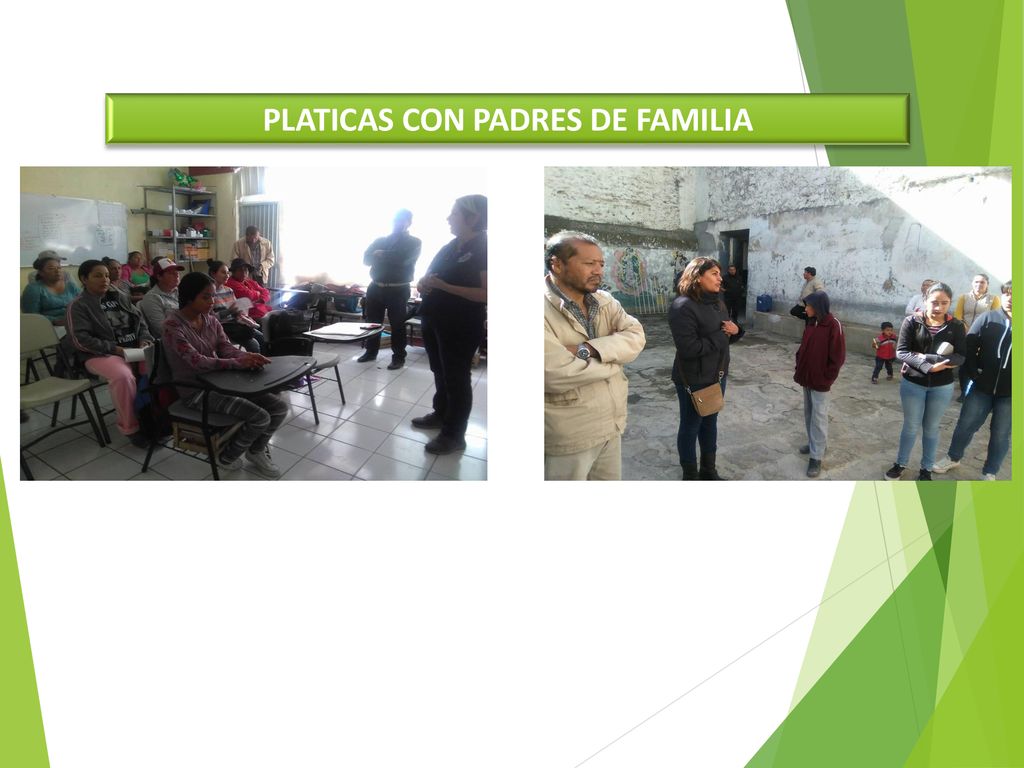 PLATICAS CON PADRES DE FAMILIA